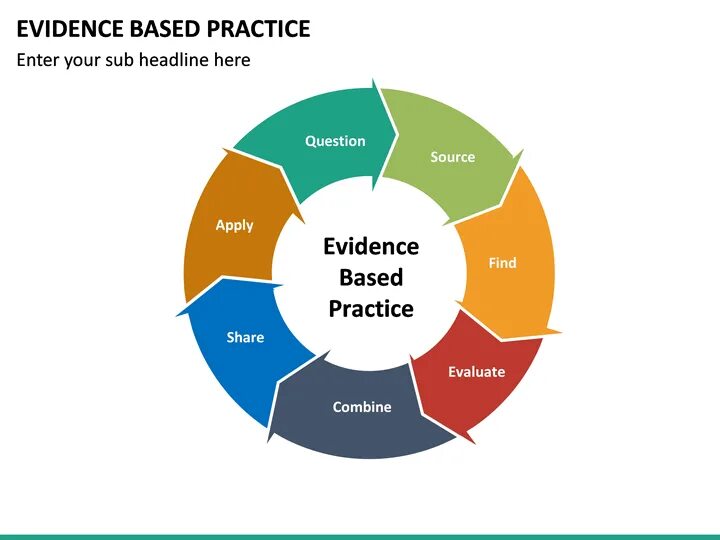 EVIDENCE BASED PRACTICE
Enter your sub headline here

Question
Source
Find
Evaluate
Combine
Share
Apply

Evidence Based Practice